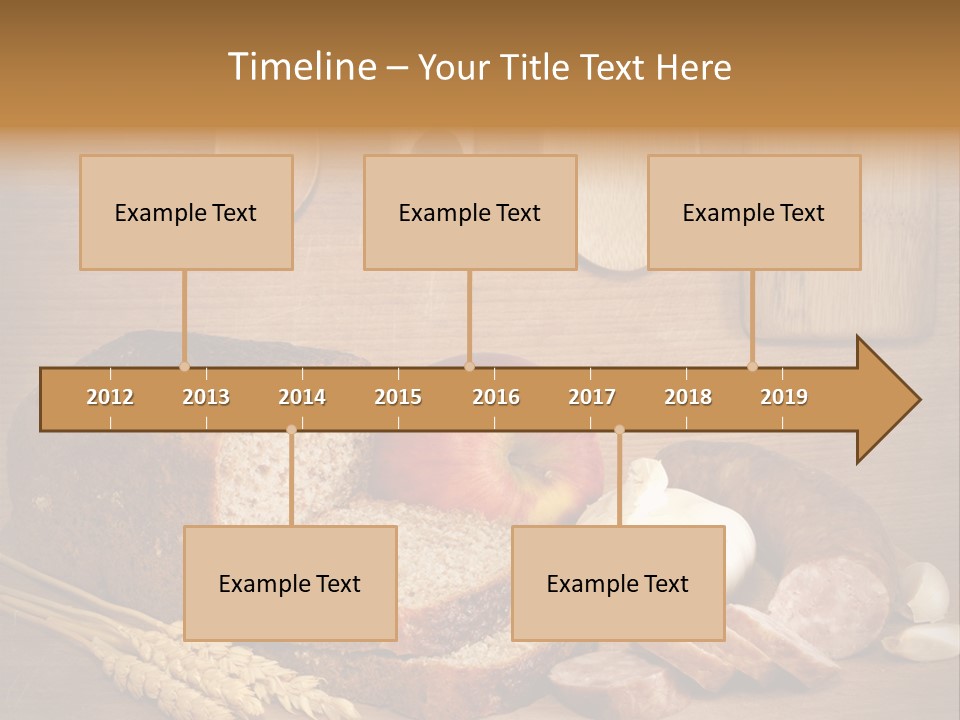 Timeline – Your Title Text Here

Example Text

Example Text

Example Text

2012 2013 2014 2015 2016 2017 2018 2019

Example Text

Example Text